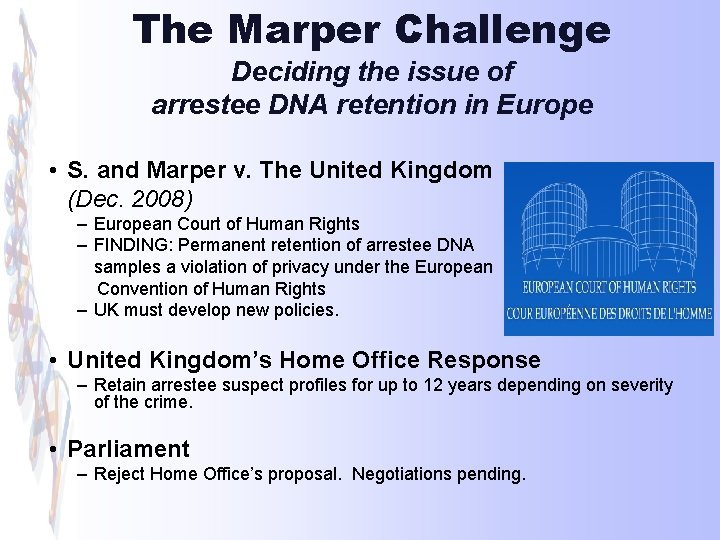 The Marper Challenge

Deciding the issue of arrestee DNA retention in Europe

• S. and Marper v. The United Kingdom (Dec. 2008)
  – European Court of Human Rights
  – FINDING: Permanent retention of arrestee DNA samples a violation of privacy under the European Convention of Human Rights
  – UK must develop new policies.

EUROPEAN COURT OF HUMAN RIGHTS
COUR EUROPÉENNE DES DROITS DE L'HOMME

• United Kingdom's Home Office Response
  – Retain arrestee suspect profiles for up to 12 years depending on severity of the crime.

• Parliament
  – Reject Home Office's proposal. Negotiations pending.